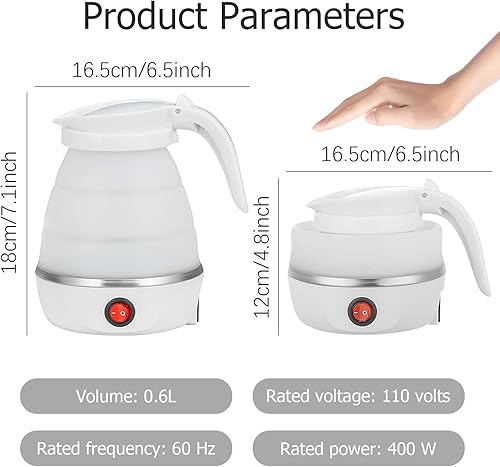 Product Parameters

16.5cm/6.5inch

18cm/7.1inch

16.5cm/6.5inch

12cm/4.8inch

Volume: 0.6L

Rated voltage: 110 volts

Rated frequency: 60 Hz

Rated power: 400 W